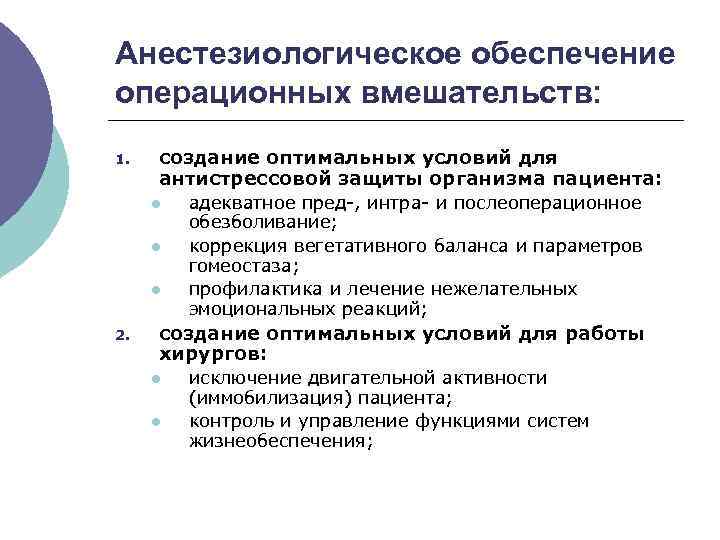 Анестезиологическое обеспечение операционных вмешательств:

1. создание оптимальных условий для антистрессовой защиты организма пациента:
- адекватное пред-, интра- и послеоперационное обезболивание;
- коррекция вегетативного баланса и параметров гомеостаза;
- профилактика и лечение нежелательных эмоциональных реакций;
2. создание оптимальных условий для работы хирургов:
- исключение двигательной активности (иммобилизация) пациента;
- контроль и управление функциями систем жизнеобеспечения;